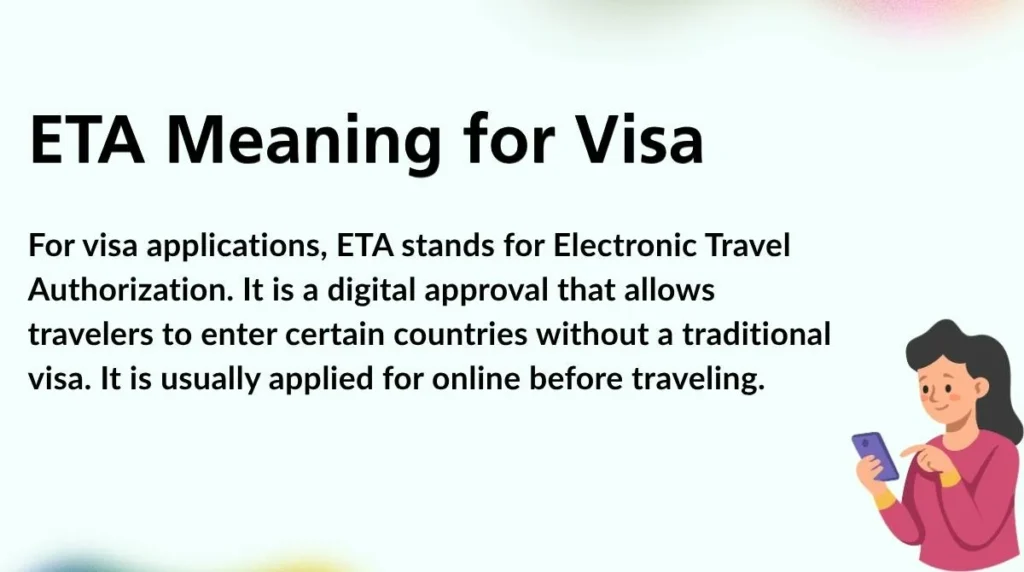 ETA Meaning for Visa

For visa applications, ETA stands for Electronic Travel Authorization. It is a digital approval that allows travelers to enter certain countries without a traditional visa. It is usually applied for online before traveling.